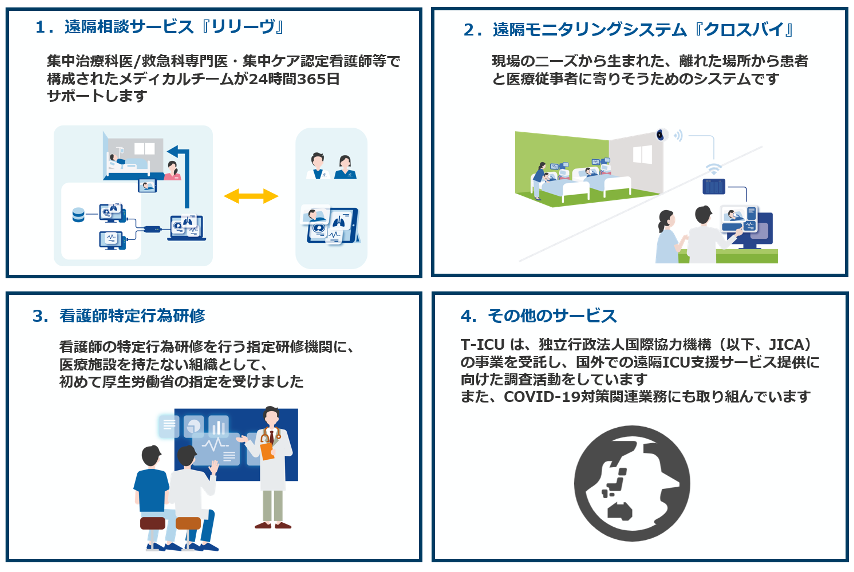 1．遠隔相談サービス『リリーヴ』

集中治療科医/救急科専門医・集中ケア認定看護師等で構成されたメディカルチームが24時間365日サポートします

2．遠隔モニタリングシステム『クロスバイ』

現場のニーズから生まれた、離れた場所から患者と医療従事者に寄りそうためのシステムです

3．看護師特定行為研修

看護師の特定行為研修を行う指定研修機関に、医療施設を持たない組織として、初めて厚生労働省の指定を受けました

4．その他のサービス

T-ICU は、独立行政法人国際協力機構（以下、JICA）の事業を受託し、国外での遠隔ICU支援サービス提供に向けた調査活動をしています
また、COVID-19対策関連業務にも取り組んでいます